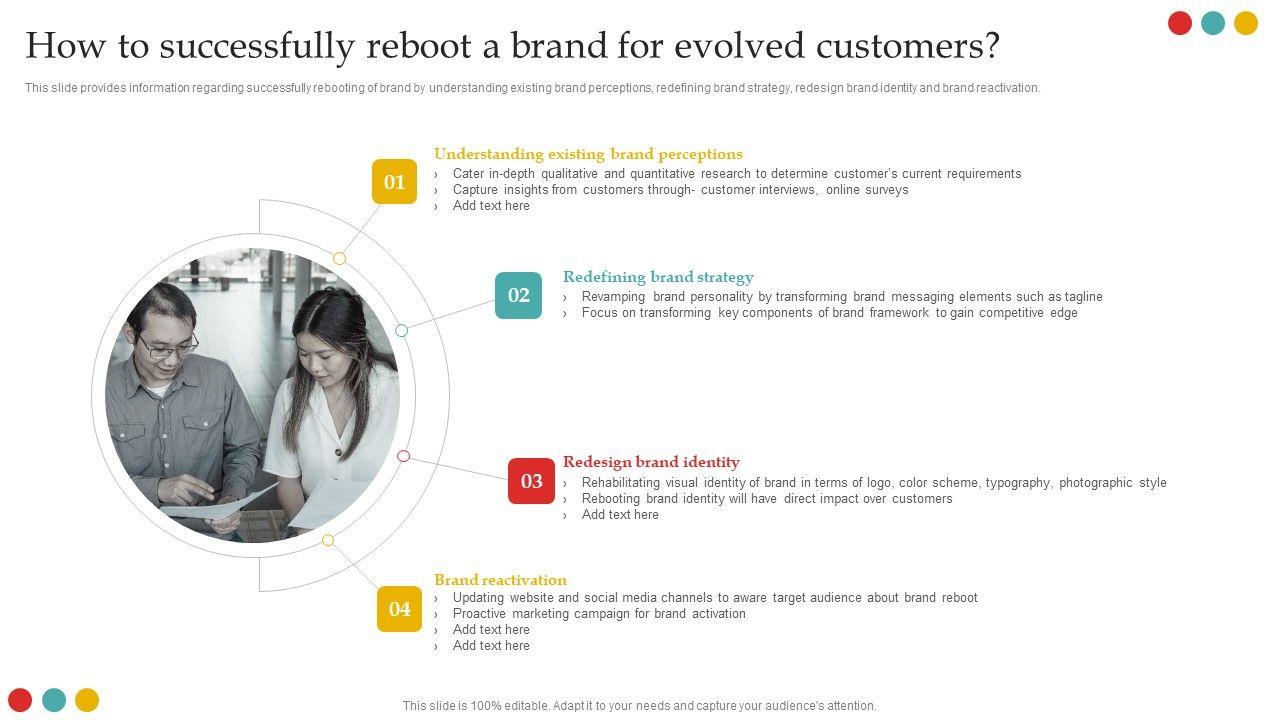 How to successfully reboot a brand for evolved customers?

This slide provides information regarding successfully rebooting of brand by understanding existing brand perceptions, redefining brand strategy, redesign brand identity and brand reactivation.

01

Understanding existing brand perceptions

› Cater in-depth qualitative and quantitative research to determine customer's current requirements
› Capture insights from customers through- customer interviews, online surveys
› Add text here

02

Redefining brand strategy

› Revamping brand personality by transforming brand messaging elements such as tagline
› Focus on transforming key components of brand framework to gain competitive edge

03

Redesign brand identity

› Rehabilitating visual identity of brand in terms of logo, color scheme, typography, photographic style
› Rebooting brand identity will have direct impact over customers
› Add text here

04

Brand reactivation

› Updating website and social media channels to aware target audience about brand reboot
› Proactive marketing campaign for brand activation
› Add text here
› Add text here

This slide is 100% editable. Adapt it to your needs and capture your audience's attention.